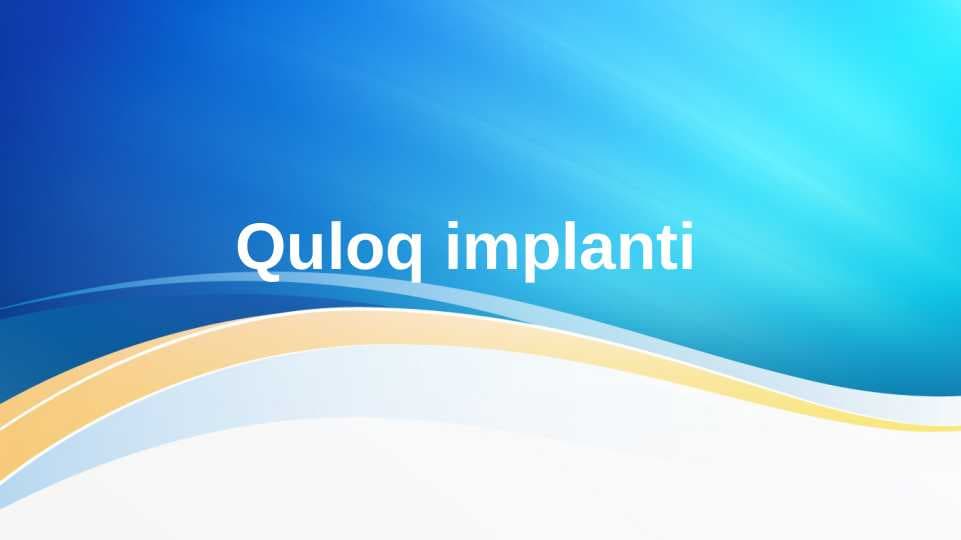 Quloq implanti